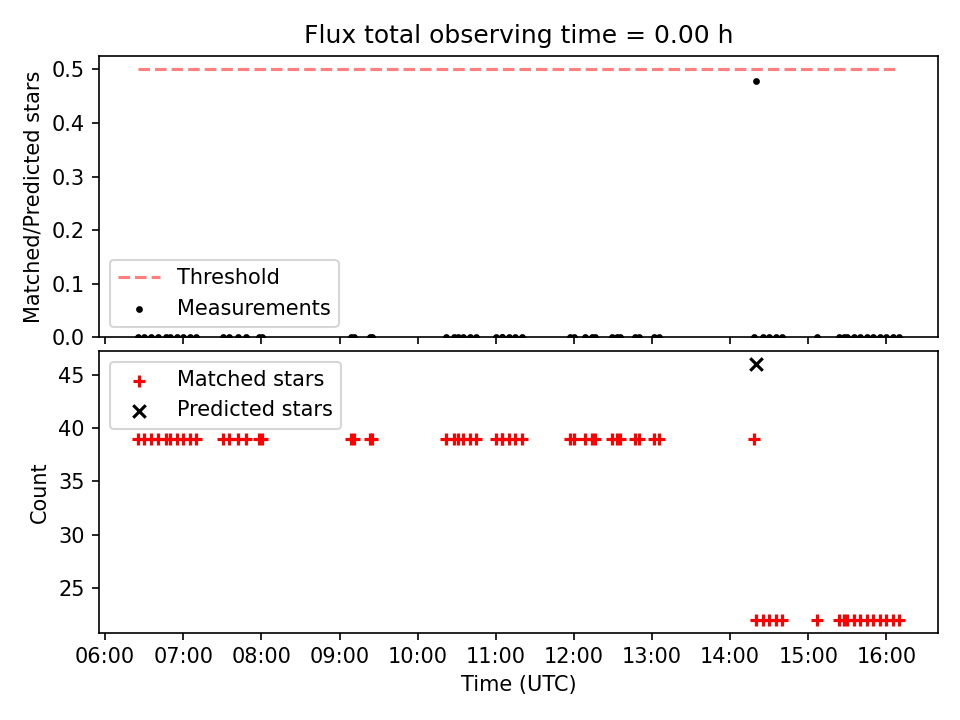 Flux total observing time = 0.00 h

Matched/Predicted stars

0.5
0.4
0.3
0.2
0.1
0.0

Threshold
Measurements

Matched stars
Predicted stars

Count

45
40
35
30
25

06:00 07:00 08:00 09:00 10:00 11:00 12:00 13:00 14:00 15:00 16:00

Time (UTC)